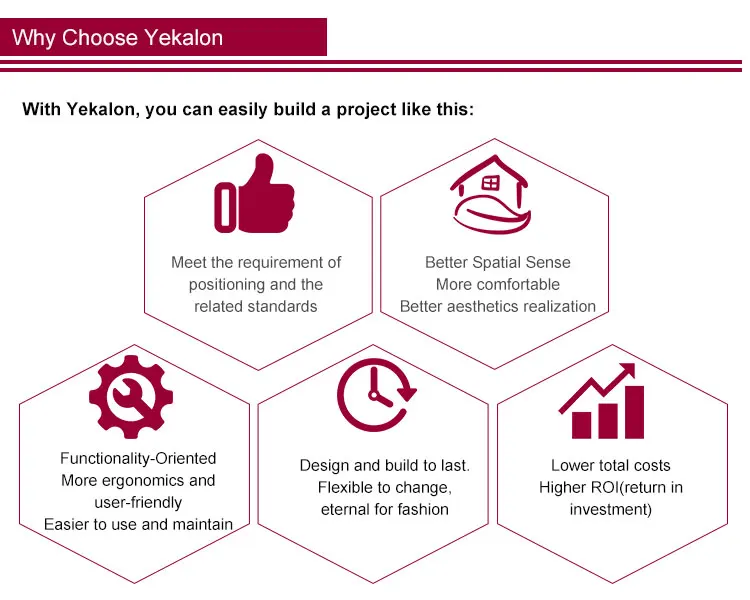 Why Choose Yekalon

With Yekalon, you can easily build a project like this:

Meet the requirement of positioning and the related standards

Better Spatial Sense
More comfortable
Better aesthetics realization

Functionality-Oriented
More ergonomics and user-friendly
Easier to use and maintain

Design and build to last.
Flexible to change, eternal for fashion

Lower total costs
Higher ROI(return in investment)